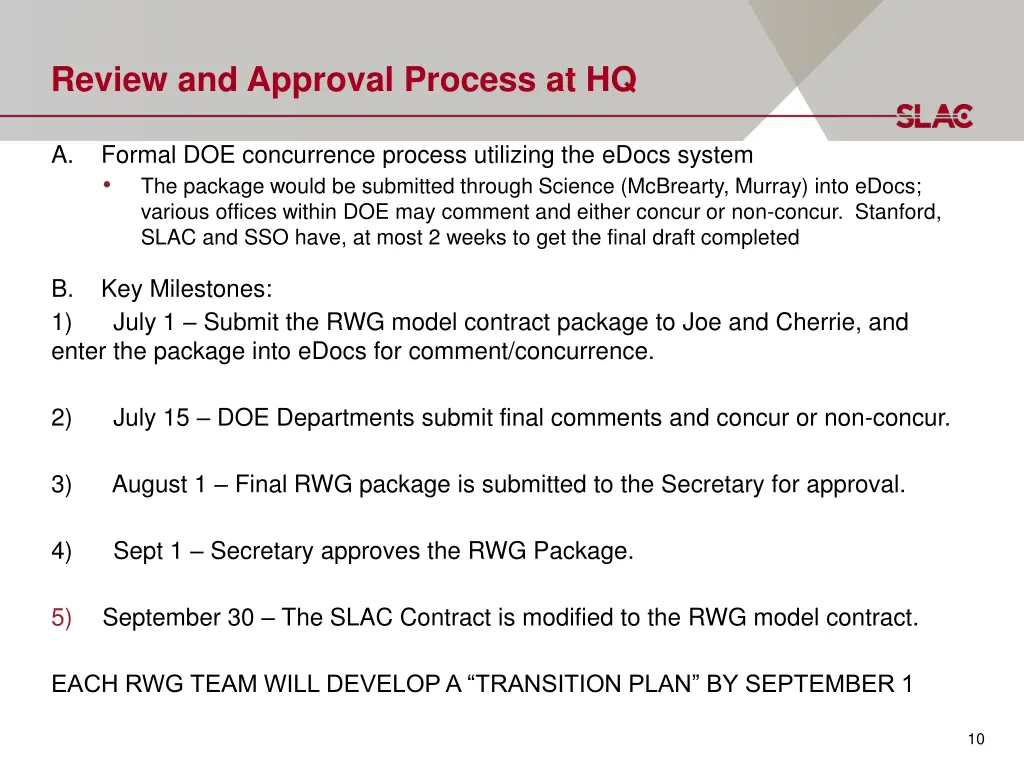 Review and Approval Process at HQ

SLAC

A. Formal DOE concurrence process utilizing the eDocs system

• The package would be submitted through Science (McBrearty, Murray) into eDocs; various offices within DOE may comment and either concur or non-concur. Stanford, SLAC and SSO have, at most 2 weeks to get the final draft completed

B. Key Milestones:

1) July 1 – Submit the RWG model contract package to Joe and Cherrie, and enter the package into eDocs for comment/concurrence.

2) July 15 – DOE Departments submit final comments and concur or non-concur.

3) August 1 – Final RWG package is submitted to the Secretary for approval.

4) Sept 1 – Secretary approves the RWG Package.

5) September 30 – The SLAC Contract is modified to the RWG model contract.

EACH RWG TEAM WILL DEVELOP A “TRANSITION PLAN” BY SEPTEMBER 1

10